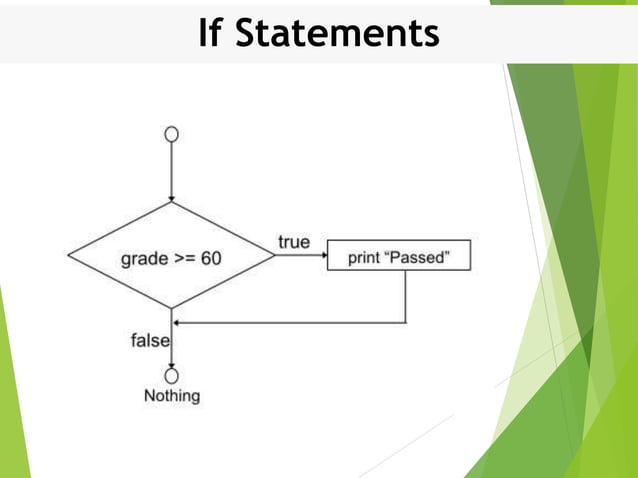 If Statements

grade >= 60

true

print “Passed”

false

Nothing